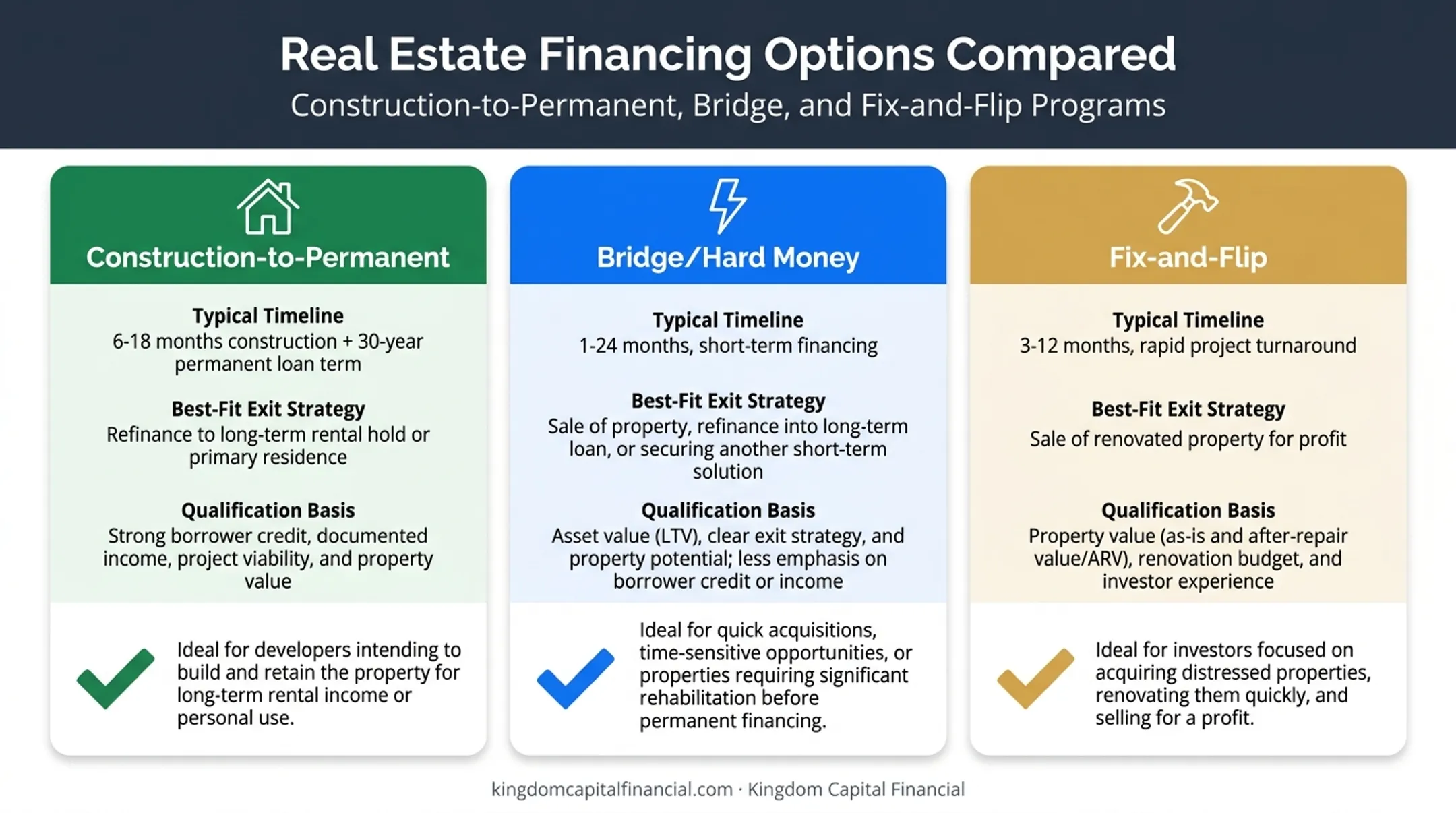 Real Estate Financing Options Compared

Construction-to-Permanent, Bridge, and Fix-and-Flip Programs

Construction-to-Permanent

Typical Timeline
6-18 months construction + 30-year permanent loan term

Best-Fit Exit Strategy
Refinance to long-term rental hold or primary residence

Qualification Basis
Strong borrower credit, documented income, project viability, and property value

Ideal for developers intending to build and retain the property for long-term rental income or personal use.

Bridge/Hard Money

Typical Timeline
1-24 months, short-term financing

Best-Fit Exit Strategy
Sale of property, refinance into long-term loan, or securing another short-term solution

Qualification Basis
Asset value (LTV), clear exit strategy, and property potential; less emphasis on borrower credit or income

Ideal for quick acquisitions, time-sensitive opportunities, or properties requiring significant rehabilitation before permanent financing.

Fix-and-Flip

Typical Timeline
3-12 months, rapid project turnaround

Best-Fit Exit Strategy
Sale of renovated property for profit

Qualification Basis
Property value (as-is and after-repair value/ARV), renovation budget, and investor experience

Ideal for investors focused on acquiring distressed properties, renovating them quickly, and selling for a profit.

kingdomcapitalfinancial.com · Kingdom Capital Financial